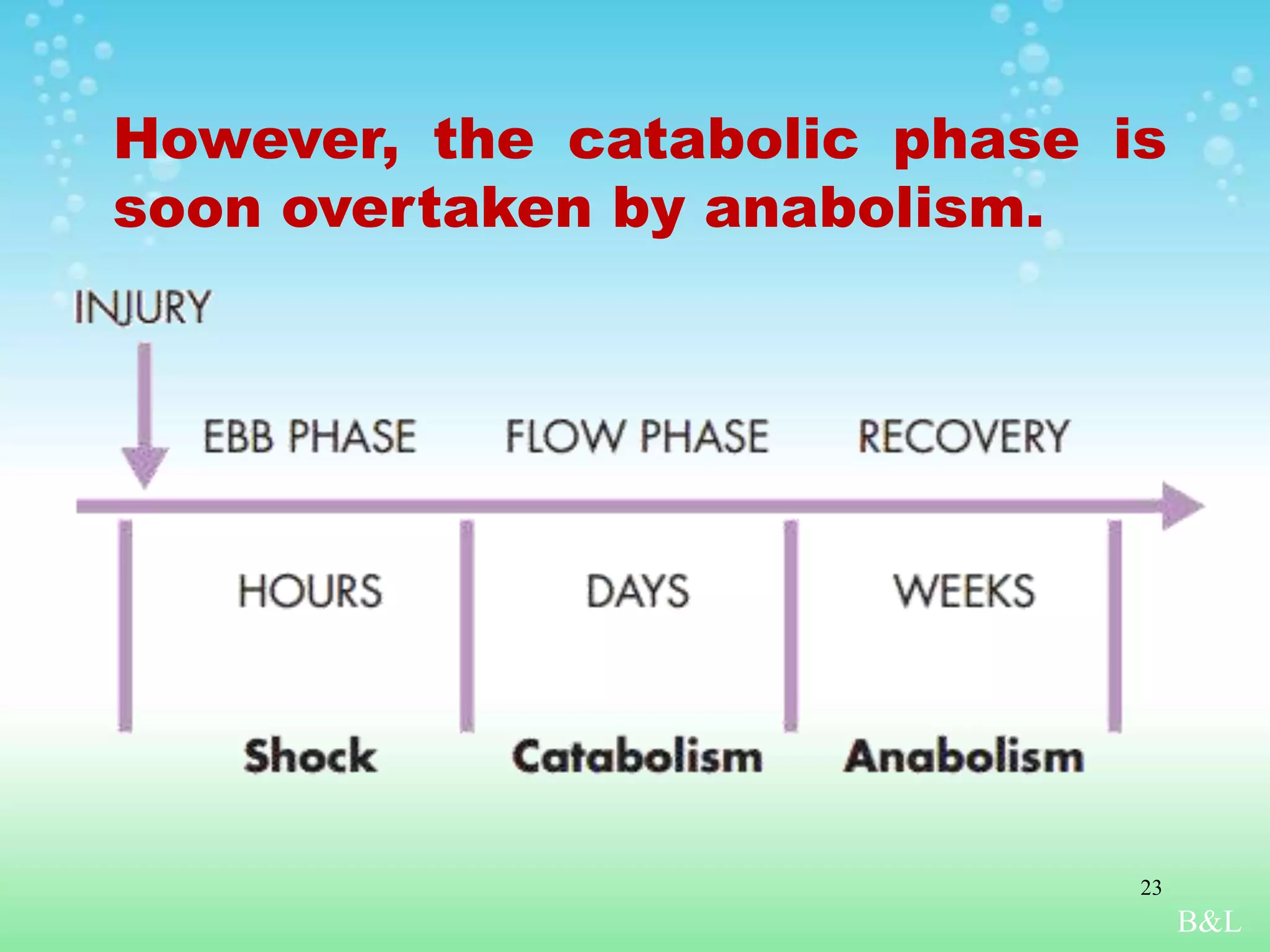 However, the catabolic phase is soon overtaken by anabolism.

INJURY

EBB PHASE FLOW PHASE RECOVERY

HOURS DAYS WEEKS

Shock Catabolism Anabolism

23

B&L